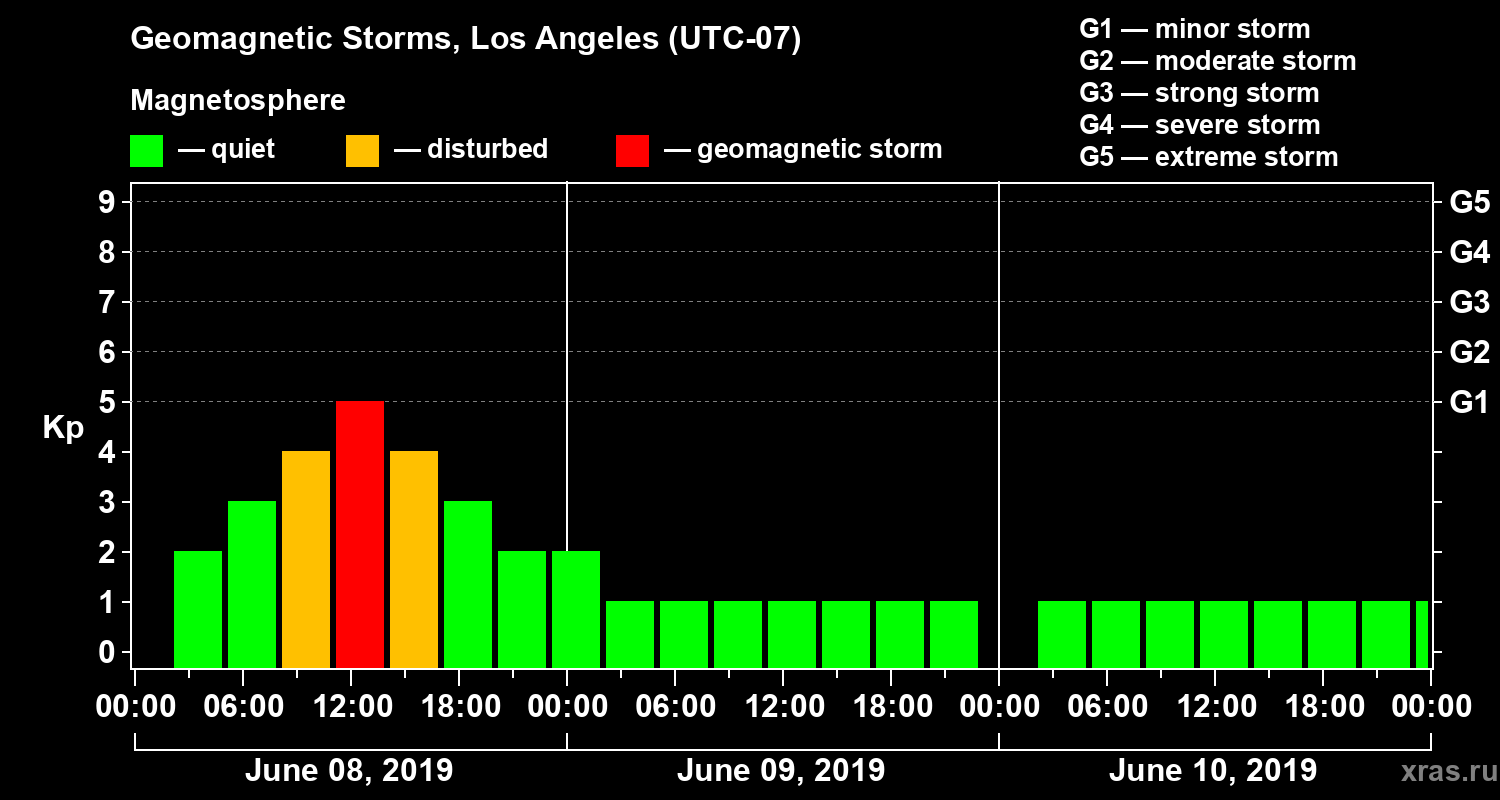 Geomagnetic Storms, Los Angeles (UTC-07)

Magnetosphere

— quiet — disturbed — geomagnetic storm

G1 — minor storm
G2 — moderate storm
G3 — strong storm
G4 — severe storm
G5 — extreme storm

Kp

9
8
7
6
5
4
3
2
1
0

G5
G4
G3
G2
G1

00:00 06:00 12:00 18:00 00:00 06:00 12:00 18:00 00:00 06:00 12:00 18:00 00:00

June 08, 2019

June 09, 2019

June 10, 2019

xras.ru